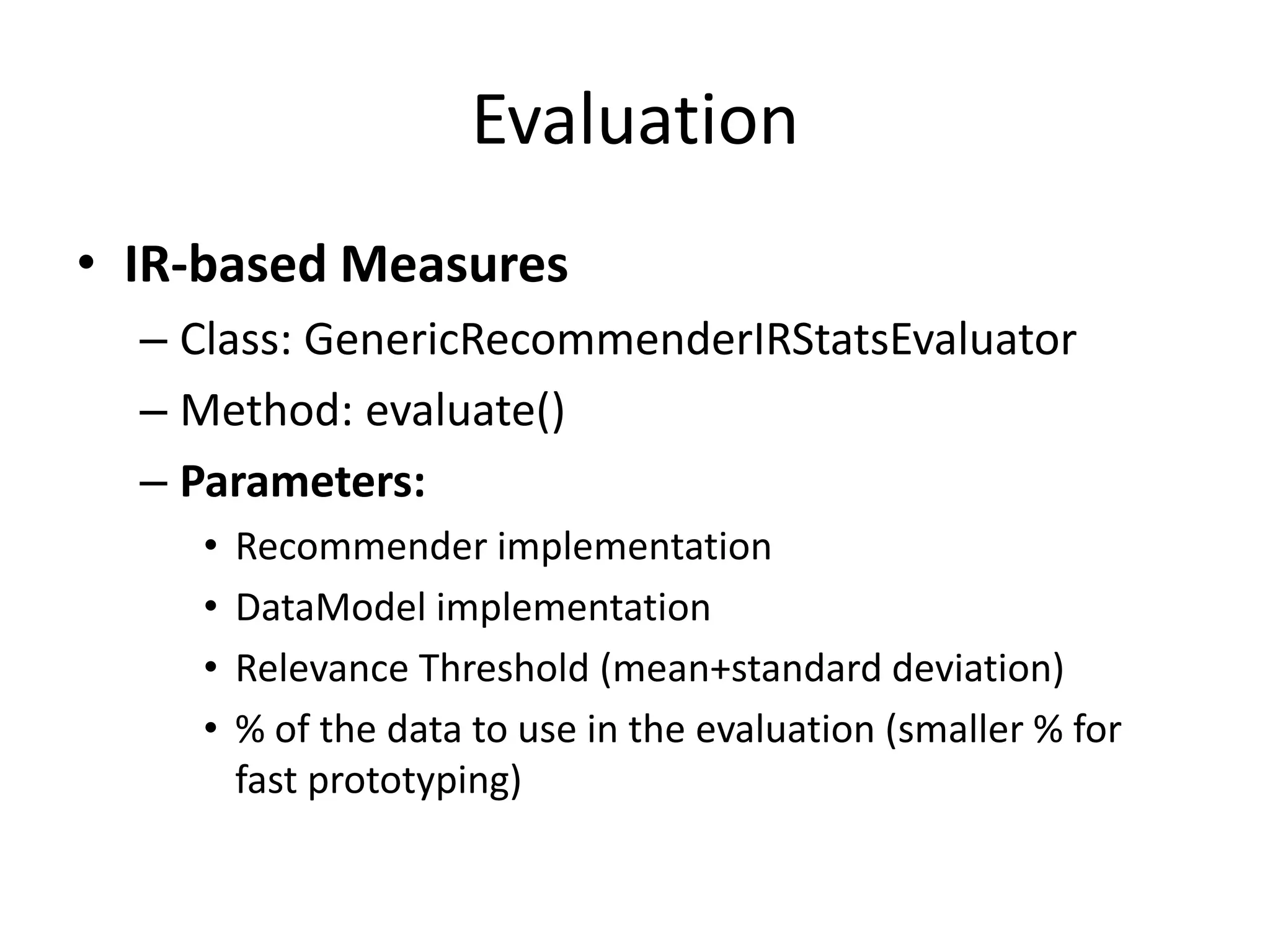 Evaluation

• IR-based Measures
– Class: GenericRecommenderIRStatsEvaluator
– Method: evaluate()
– Parameters:
• Recommender implementation
• DataModel implementation
• Relevance Threshold (mean+standard deviation)
• % of the data to use in the evaluation (smaller % for fast prototyping)